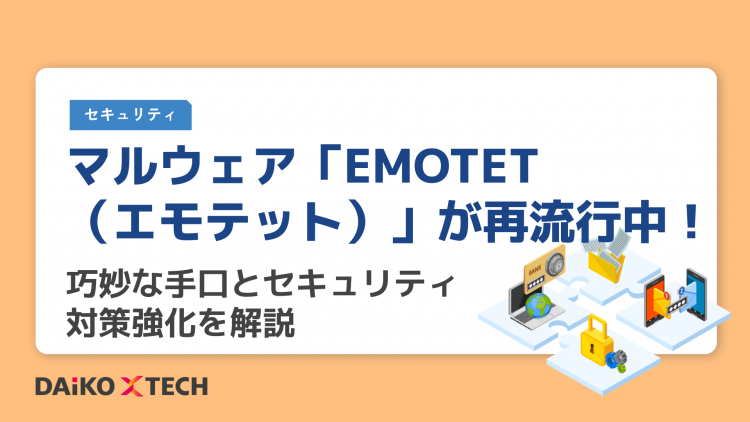 セキュリティ

マルウェア「EMOTET（エモテット）」が再流行中！

巧妙な手口とセキュリティ対策強化を解説

BANK

DAiKO XTECH